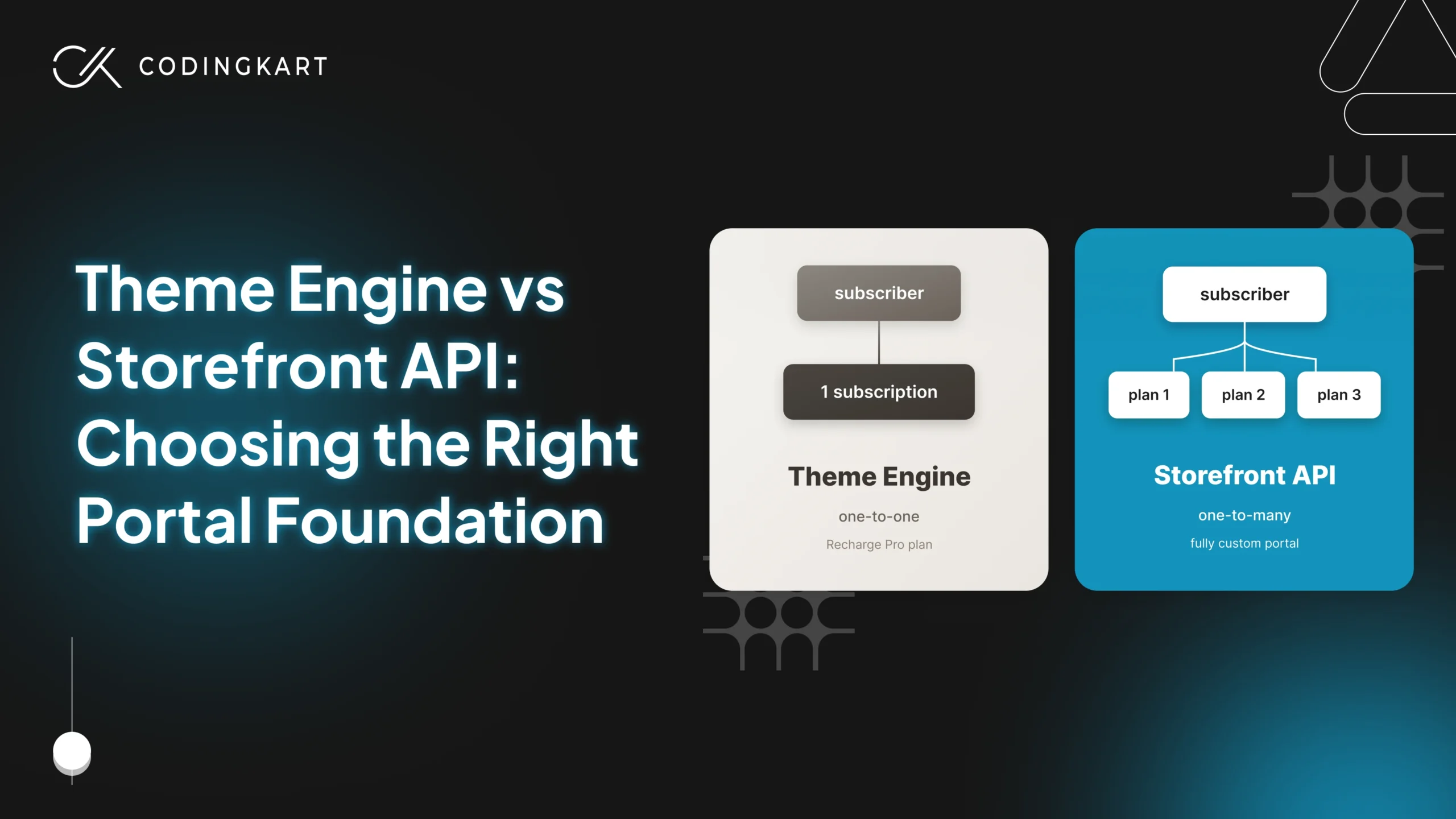 CODINGKART

Theme Engine vs Storefront API: Choosing the Right Portal Foundation

subscriber

1 subscription

Theme Engine

one-to-one

Recharge Pro plan

subscriber

plan 1

plan 2

plan 3

Storefront API

one-to-many

fully custom portal